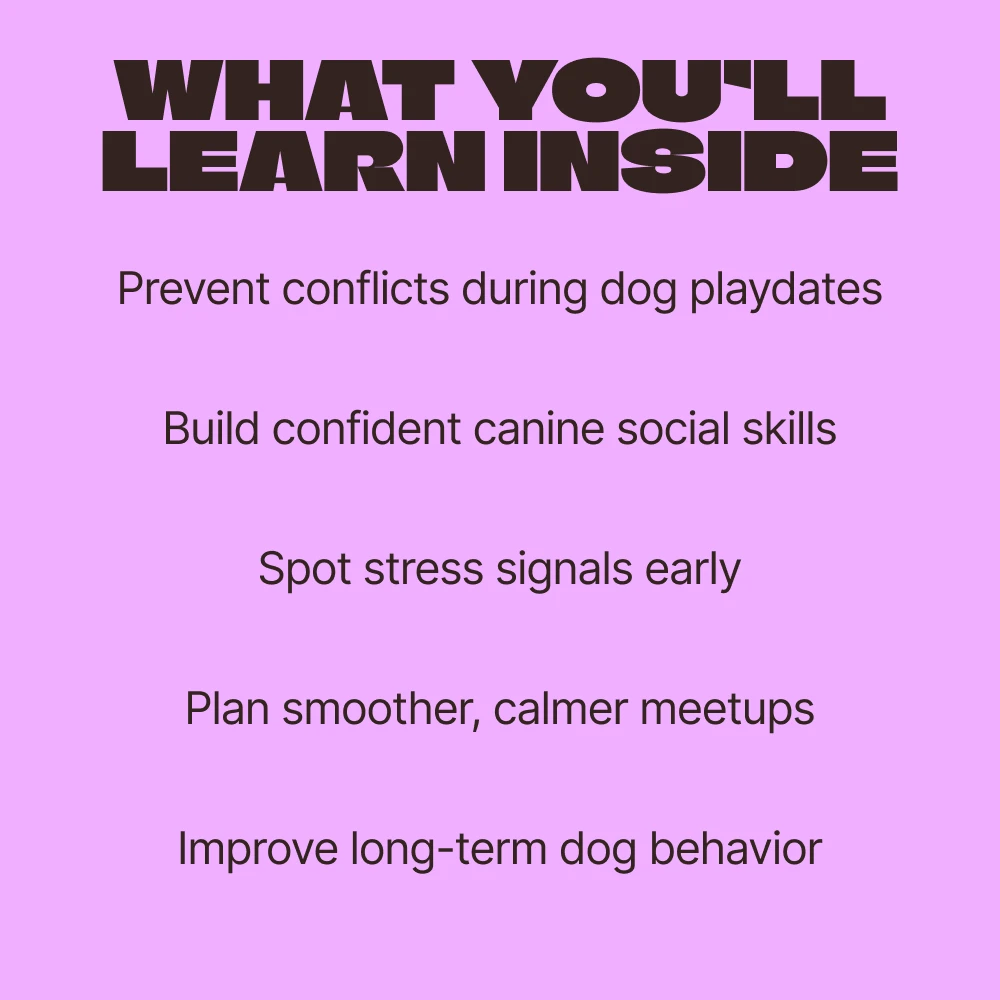 WHAT YOU'LL
LEARN INSIDE

Prevent conflicts during dog playdates

Build confident canine social skills

Spot stress signals early

Plan smoother, calmer meetups

Improve long-term dog behavior